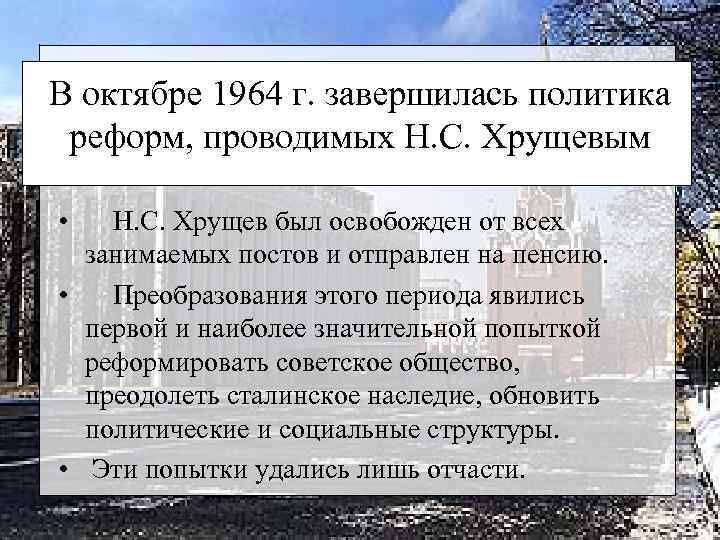 В октябре 1964 г. завершилась политика реформ, проводимых Н.С. Хрущевым

• Н.С. Хрущев был освобожден от всех занимаемых постов и отправлен на пенсию.

• Преобразования этого периода явились первой и наиболее значительной попыткой реформировать советское общество, преодолеть сталинское наследие, обновить политические и социальные структуры.

• Эти попытки удались лишь отчасти.